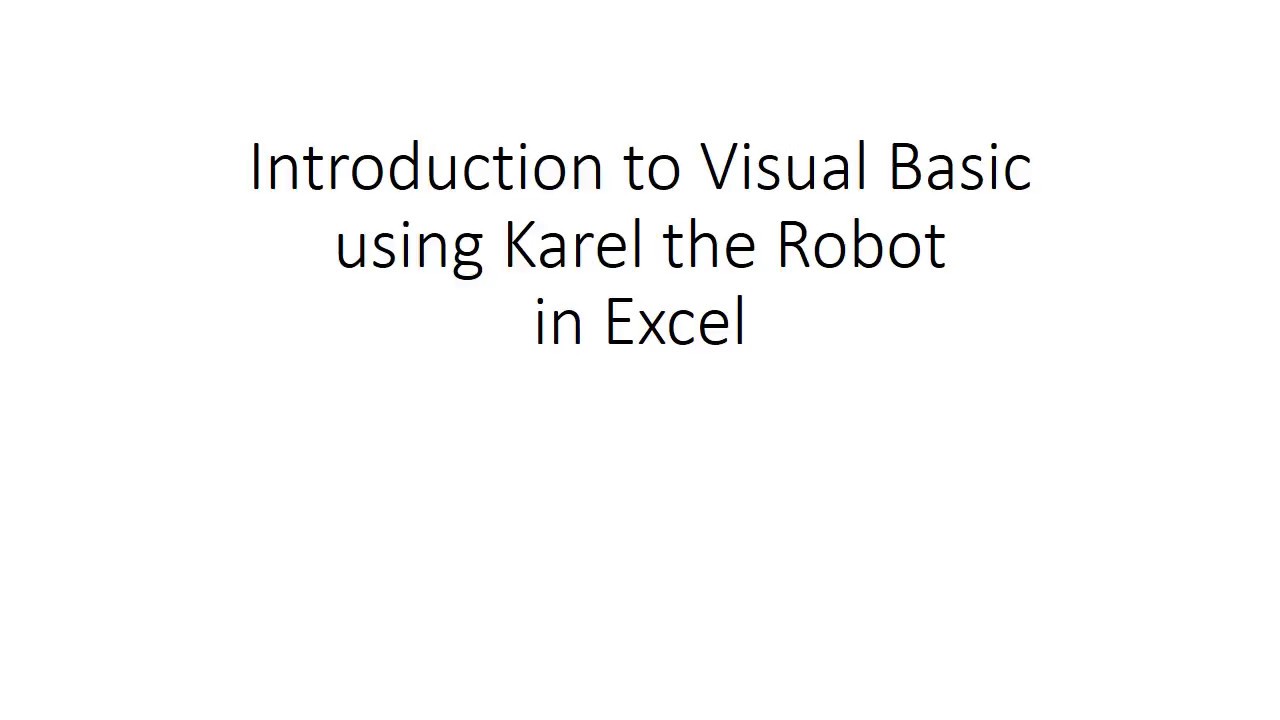 Introduction to Visual Basic
using Karel the Robot
in Excel